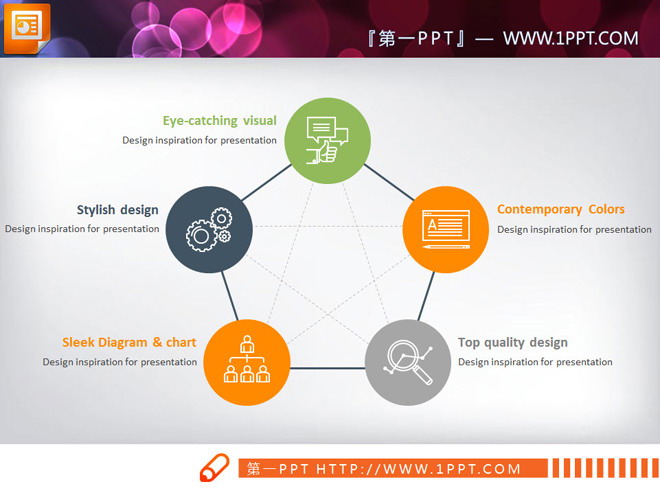 『第一PPT』— WWW.1PPT.COM

Eye-catching visual
Design inspiration for presentation

Stylish design
Design inspiration for presentation

Contemporary Colors
Design inspiration for presentation

Sleek Diagram & chart
Design inspiration for presentation

Top quality design
Design inspiration for presentation

第一PPT HTTP://WWW.1PPT.COM